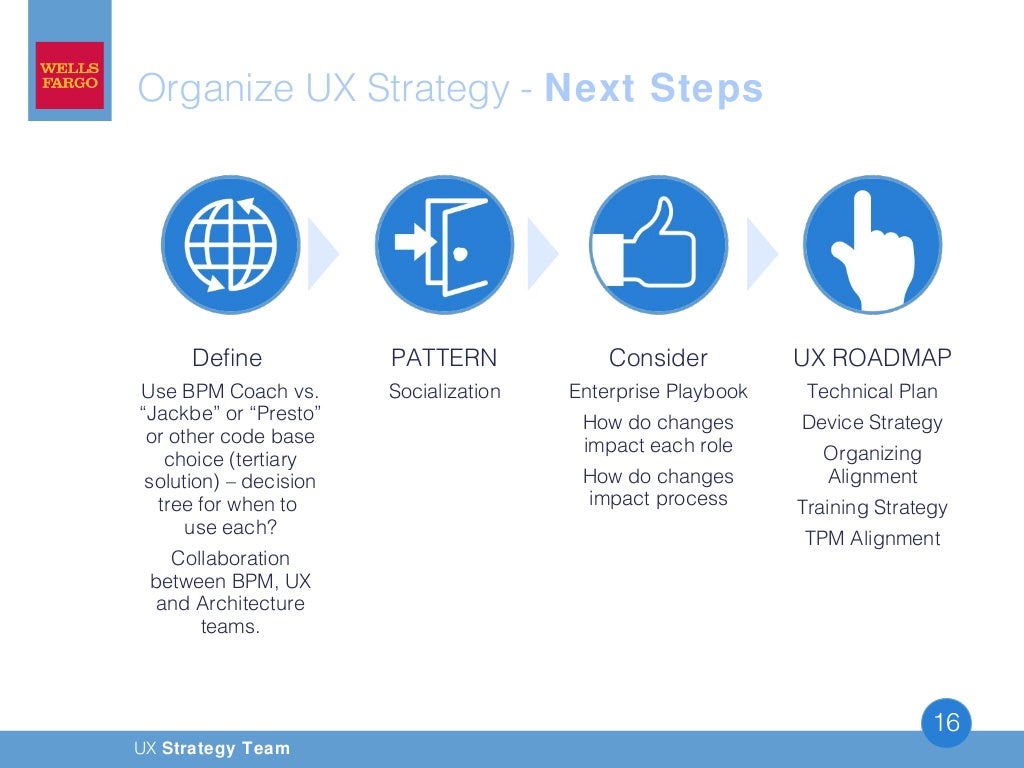 WELLS FARGO

Organize UX Strategy - Next Steps

Define

Use BPM Coach vs. “Jackbe” or “Presto” or other code base choice (tertiary solution) – decision tree for when to use each?

Collaboration between BPM, UX and Architecture teams.

PATTERN

Socialization

Consider

Enterprise Playbook

How do changes impact each role

How do changes impact process

UX ROADMAP

Technical Plan

Device Strategy

Organizing Alignment

Training Strategy

TPM Alignment

16

UX Strategy Team